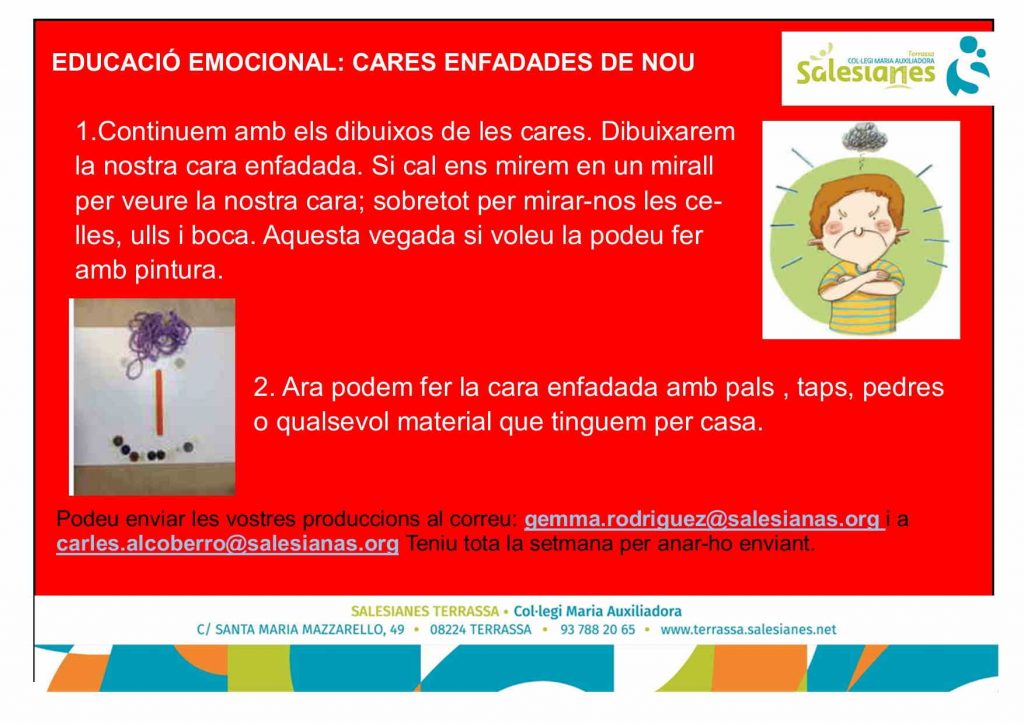 EDUCACIÓ EMOCIONAL: CARES ENFADADES DE NOU

Terrassa
COL·LEGI MARIA AUXILIADORA
Salesianes

1.Continuem amb els dibuixos de les cares. Dibuixarem la nostra cara enfadada. Si cal ens mirem en un mirall per veure la nostra cara; sobretot per mirar-nos les celles, ulls i boca. Aquesta vegada si voleu la podeu fer amb pintura.

2. Ara podem fer la cara enfadada amb pals , taps, pedres o qualsevol material que tinguem per casa.

Podeu enviar les vostres produccions al correu: gemma.rodriguez@salesianas.org i a carles.alcoberro@salesianas.org Teniu tota la setmana per anar-ho enviant.

SALESIANES TERRASSA • Col·legi Maria Auxiliadora
C/ SANTA MARIA MAZZARELLO, 49 • 08224 TERRASSA • 93 788 20 65 • www.terrassa.salesianes.net